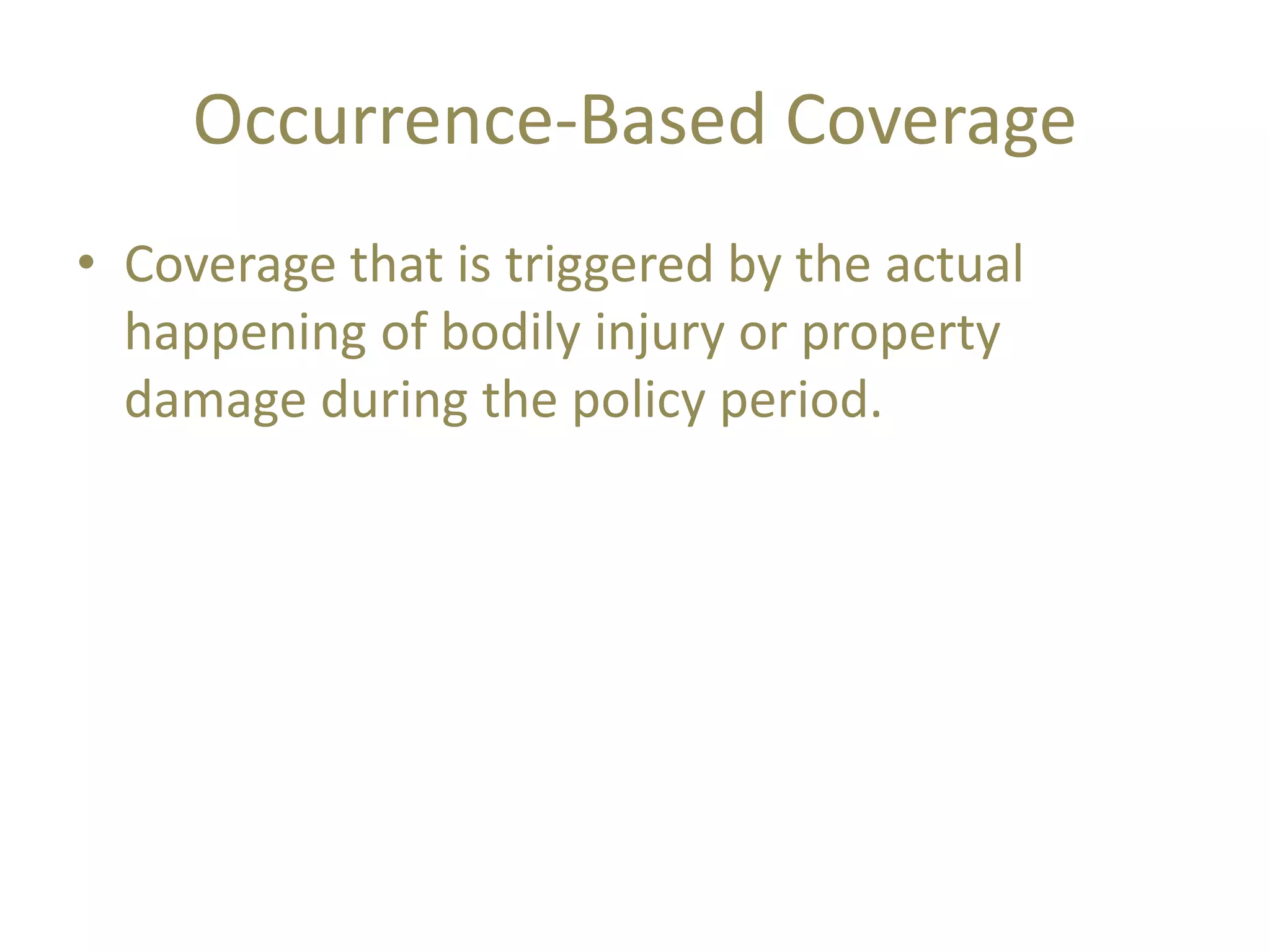 Occurrence-Based Coverage

• Coverage that is triggered by the actual happening of bodily injury or property damage during the policy period.